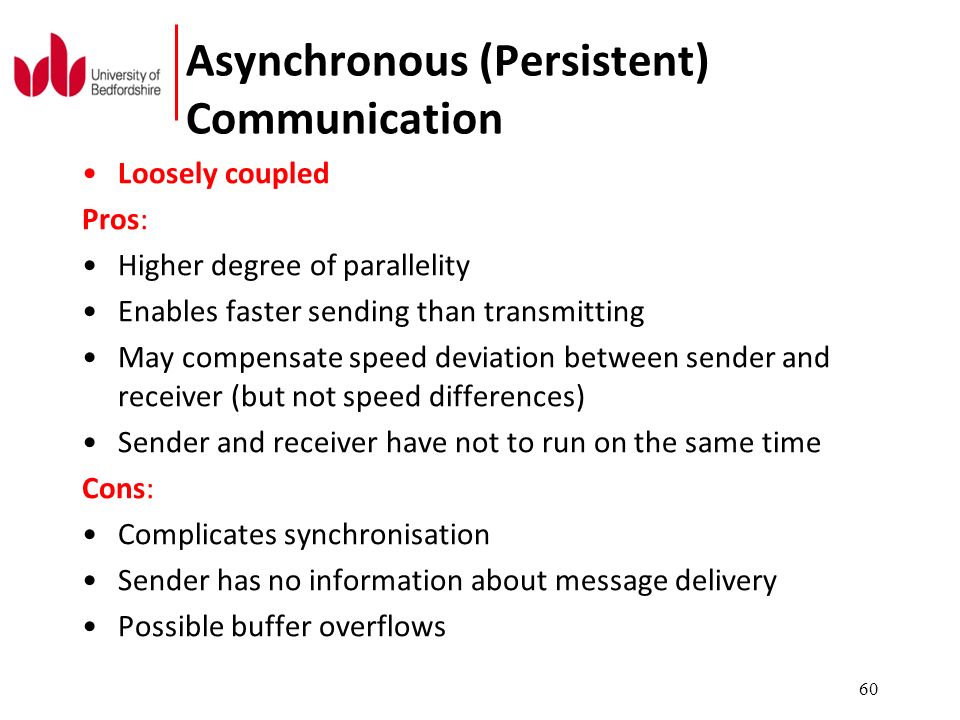 University of Bedfordshire

Asynchronous (Persistent) Communication

• Loosely coupled

Pros:

• Higher degree of parallelity
• Enables faster sending than transmitting
• May compensate speed deviation between sender and receiver (but not speed differences)
• Sender and receiver have not to run on the same time

Cons:

• Complicates synchronisation
• Sender has no information about message delivery
• Possible buffer overflows

60